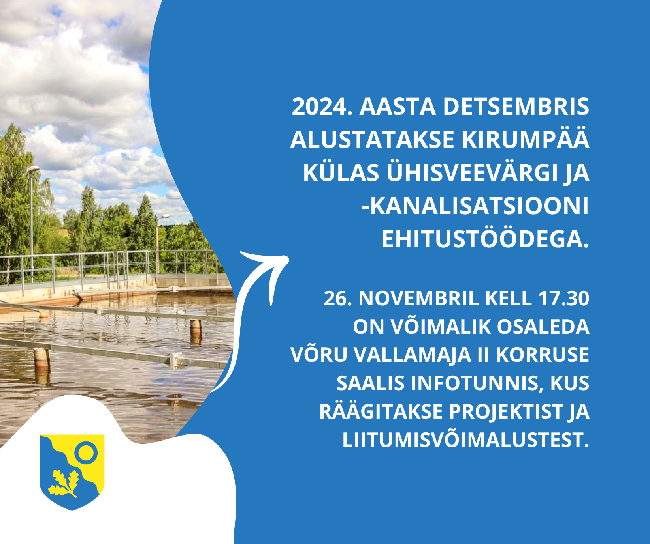 2024. AASTA DETSEMBRIS ALUSTATAKSE KIRUMPÄÄ KÜLAS ÜHISVEEVÄRGI JA -KANALISATSIOONI EHITUSTÖÖDEGA.

26. NOVEMBRIL KELL 17.30 ON VÕIMALIK OSALEDA VÕRU VALLAMAJA II KORRUSE SAALIS INFOTUNNIS, KUS RÄÄGITAKSE PROJEKTIST JA LIITUMISVÕIMALUSTEST.